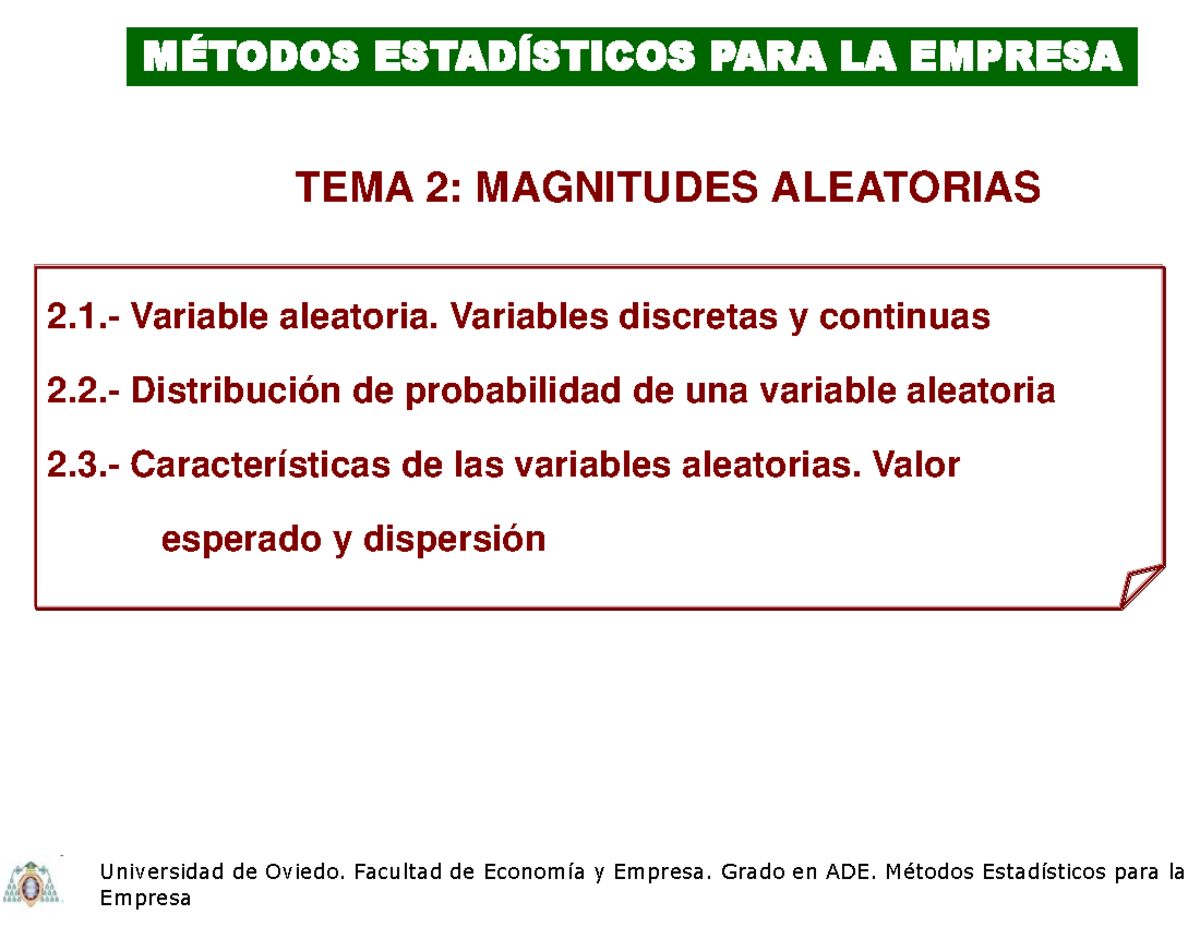 MÉTODOS ESTADÍSTICOS PARA LA EMPRESA

TEMA 2: MAGNITUDES ALEATORIAS

2.1.- Variable aleatoria. Variables discretas y continuas

2.2.- Distribución de probabilidad de una variable aleatoria

2.3.- Características de las variables aleatorias. Valor esperado y dispersión

Universidad de Oviedo. Facultad de Economía y Empresa. Grado en ADE. Métodos Estadísticos para la Empresa